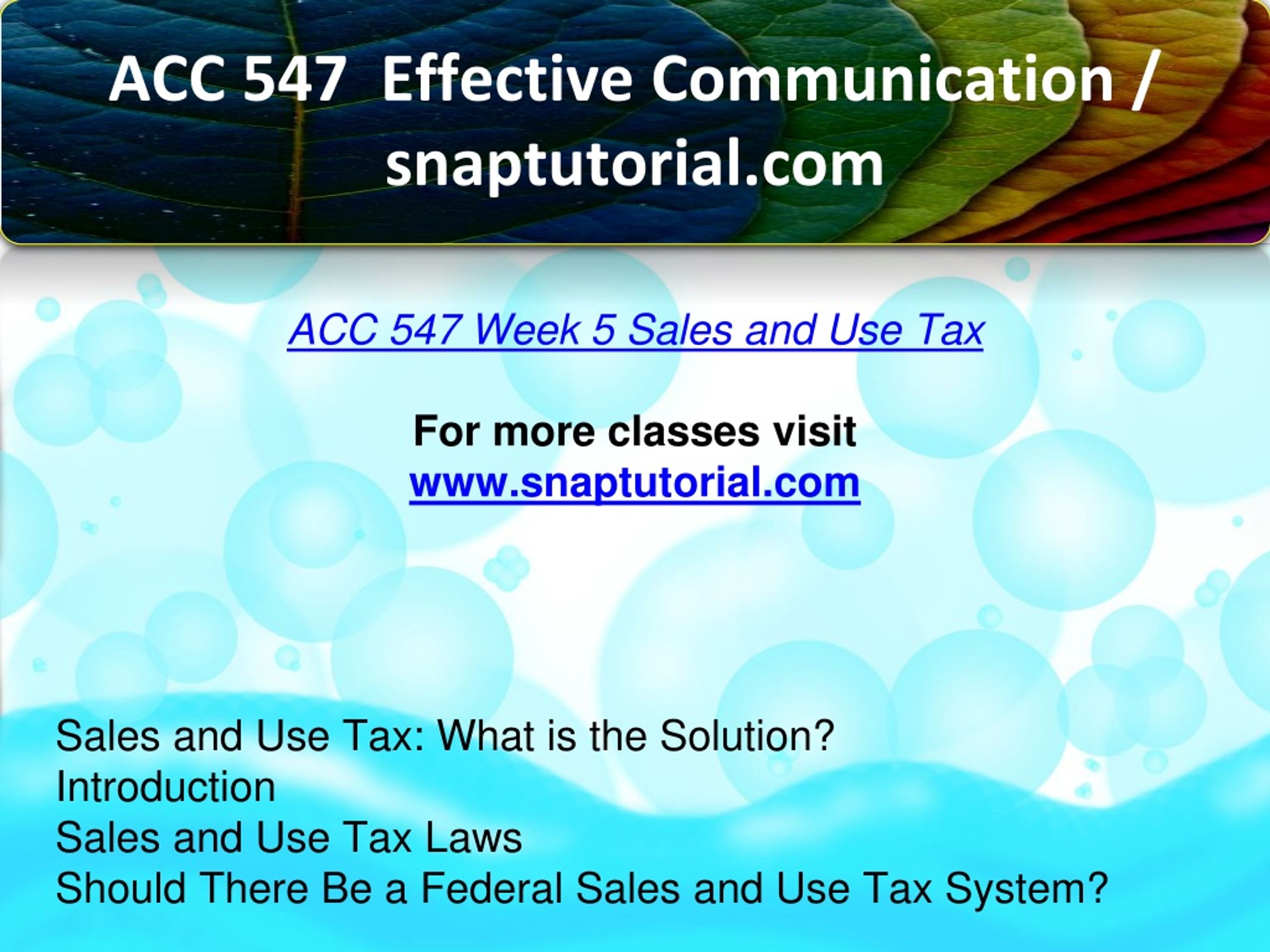 ACC 547 Effective Communication / snaptutorial.com

ACC 547 Week 5 Sales and Use Tax

For more classes visit
www.snaptutorial.com

Sales and Use Tax: What is the Solution?
Introduction
Sales and Use Tax Laws
Should There Be a Federal Sales and Use Tax System?